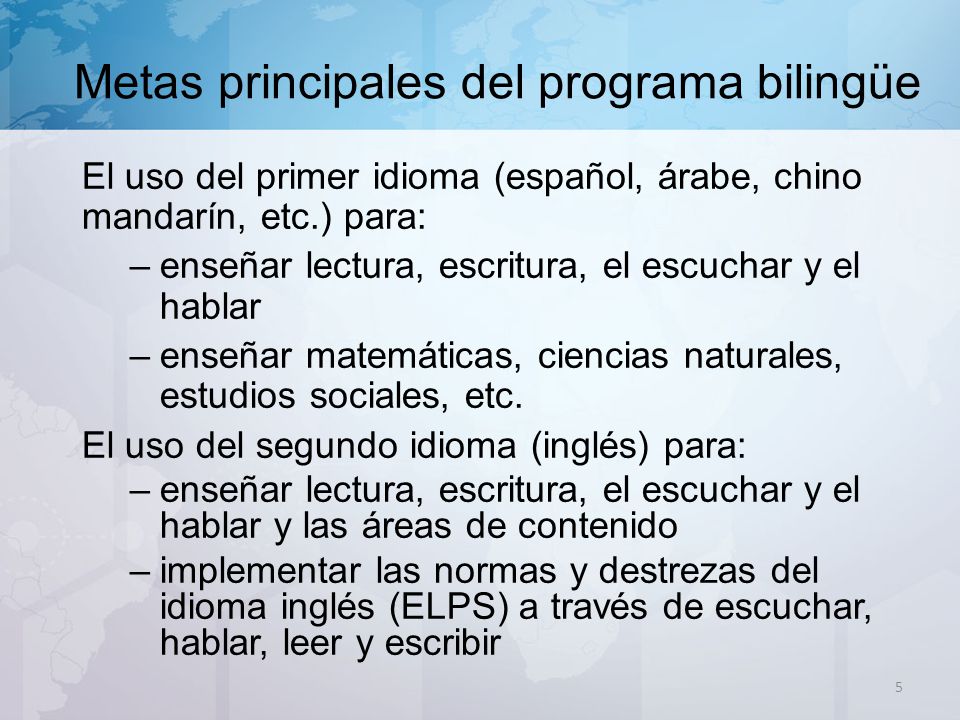 Metas principales del programa bilingüe

El uso del primer idioma (español, árabe, chino mandarín, etc.) para:

– enseñar lectura, escritura, el escuchar y el hablar

– enseñar matemáticas, ciencias naturales, estudios sociales, etc.

El uso del segundo idioma (inglés) para:

– enseñar lectura, escritura, el escuchar y el hablar y las áreas de contenido

– implementar las normas y destrezas del idioma inglés (ELPS) a través de escuchar, hablar, leer y escribir

5